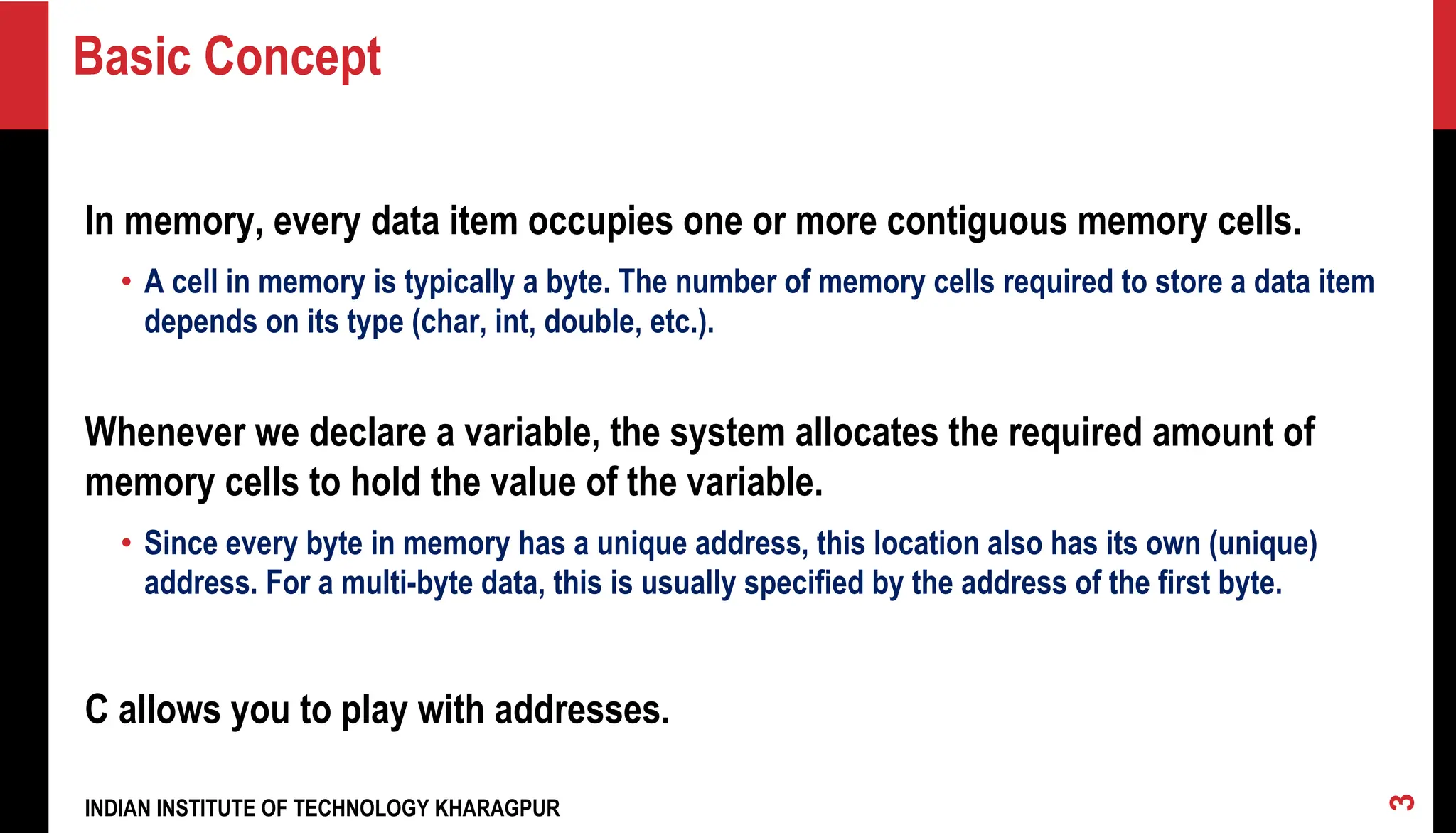 Basic Concept

In memory, every data item occupies one or more contiguous memory cells.

• A cell in memory is typically a byte. The number of memory cells required to store a data item depends on its type (char, int, double, etc.).

Whenever we declare a variable, the system allocates the required amount of memory cells to hold the value of the variable.

• Since every byte in memory has a unique address, this location also has its own (unique) address. For a multi-byte data, this is usually specified by the address of the first byte.

C allows you to play with addresses.

INDIAN INSTITUTE OF TECHNOLOGY KHARAGPUR

3